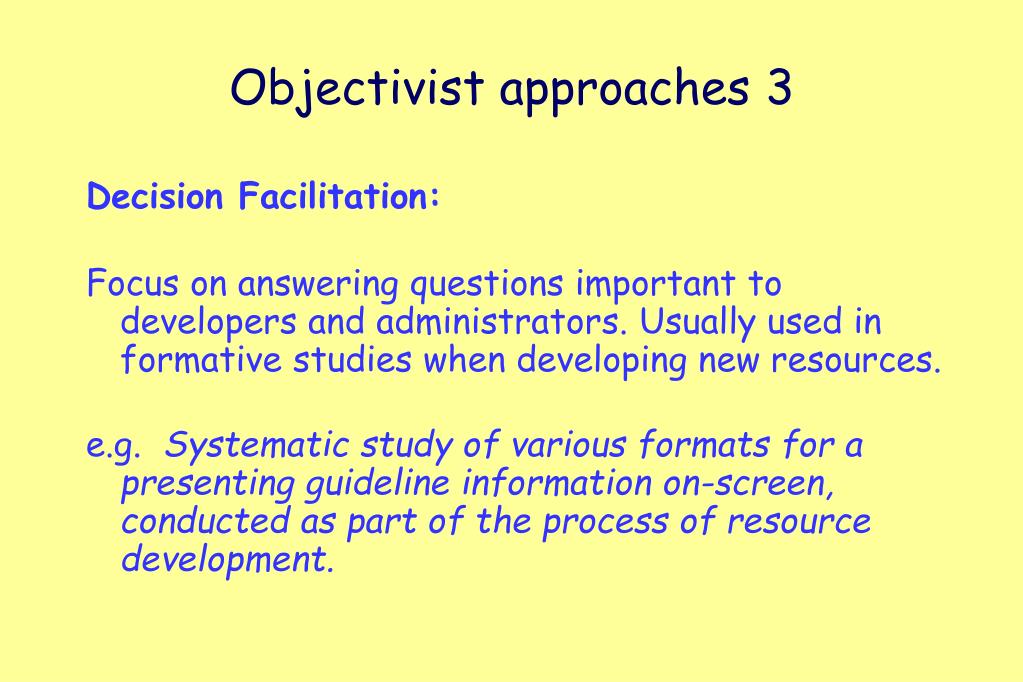 Objectivist approaches 3

Decision Facilitation:

Focus on answering questions important to developers and administrators. Usually used in formative studies when developing new resources.

e.g. Systematic study of various formats for a presenting guideline information on-screen, conducted as part of the process of resource development.